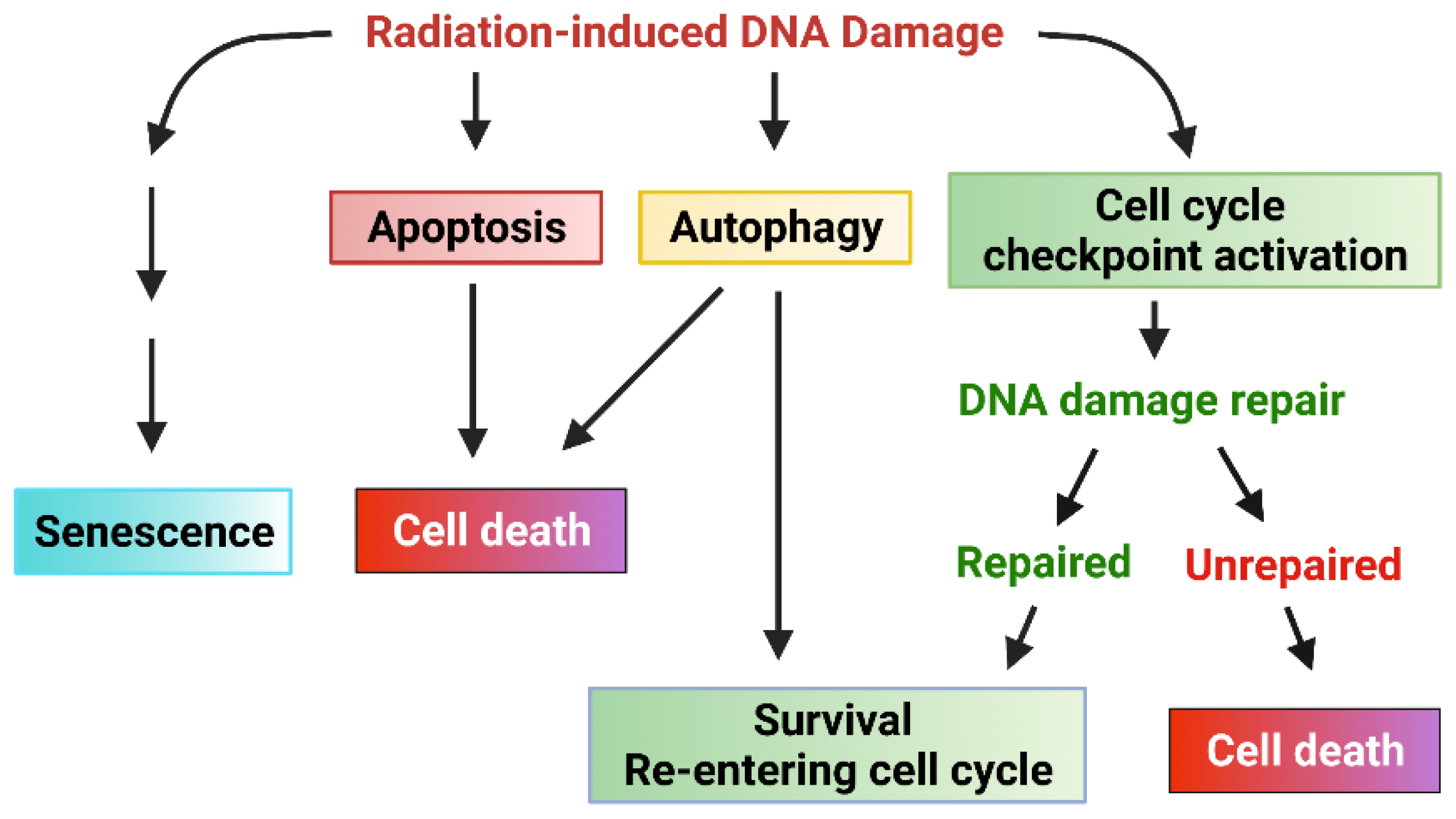 Radiation-induced DNA Damage

Apoptosis

Autophagy

Cell cycle checkpoint activation

DNA damage repair

Senescence

Cell death

Repaired

Unrepaired

Survival
Re-entering cell cycle

Cell death